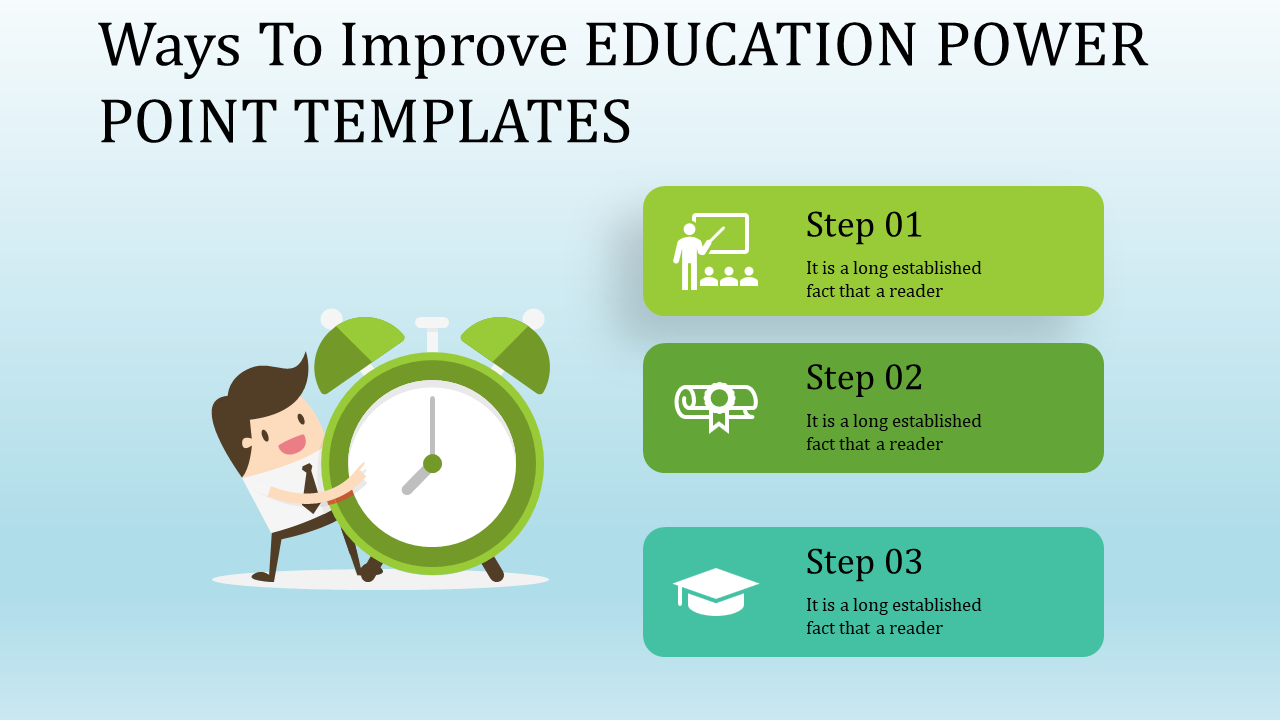 Ways To Improve EDUCATION POWER POINT TEMPLATES

Step 01
It is a long established fact that a reader

Step 02
It is a long established fact that a reader

Step 03
It is a long established fact that a reader